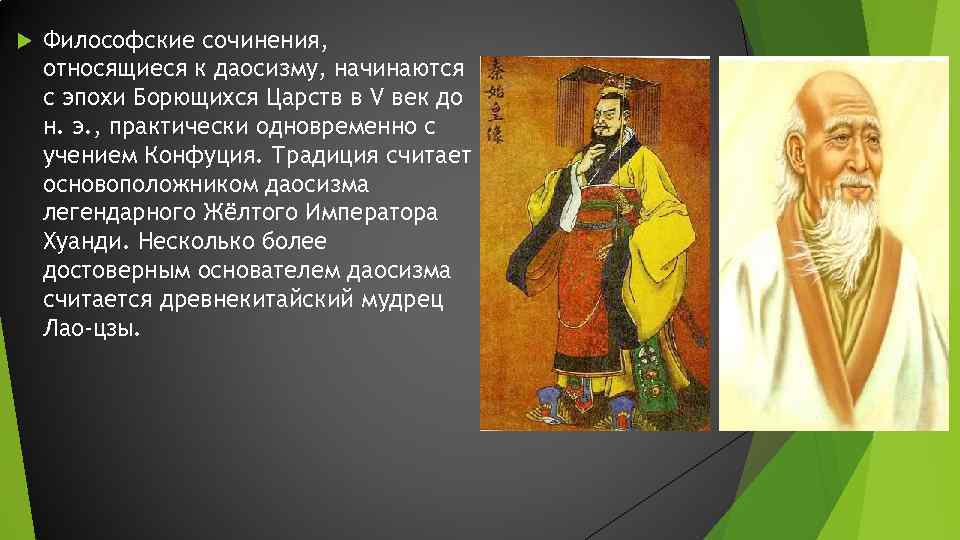 Философские сочинения, относящиеся к даосизму, начинаются с эпохи Борющихся Царств в V век до н. э., практически одновременно с учением Конфуция. Традиция считает основоположником даосизма легендарного Жёлтого Императора Хуанди. Несколько более достоверным основателем даосизма считается древнекитайский мудрец Лао-цзы.

秦始皇像